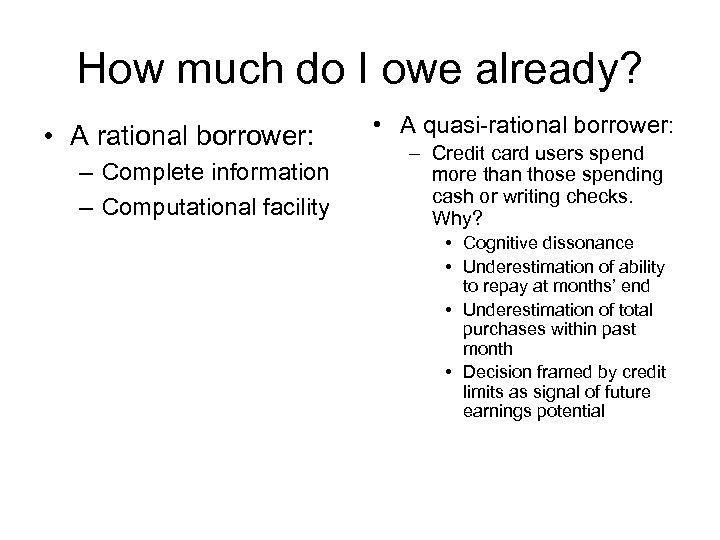 How much do I owe already?

• A rational borrower:
– Complete information
– Computational facility

• A quasi-rational borrower:
– Credit card users spend more than those spending cash or writing checks. Why?
• Cognitive dissonance
• Underestimation of ability to repay at months' end
• Underestimation of total purchases within past month
• Decision framed by credit limits as signal of future earnings potential